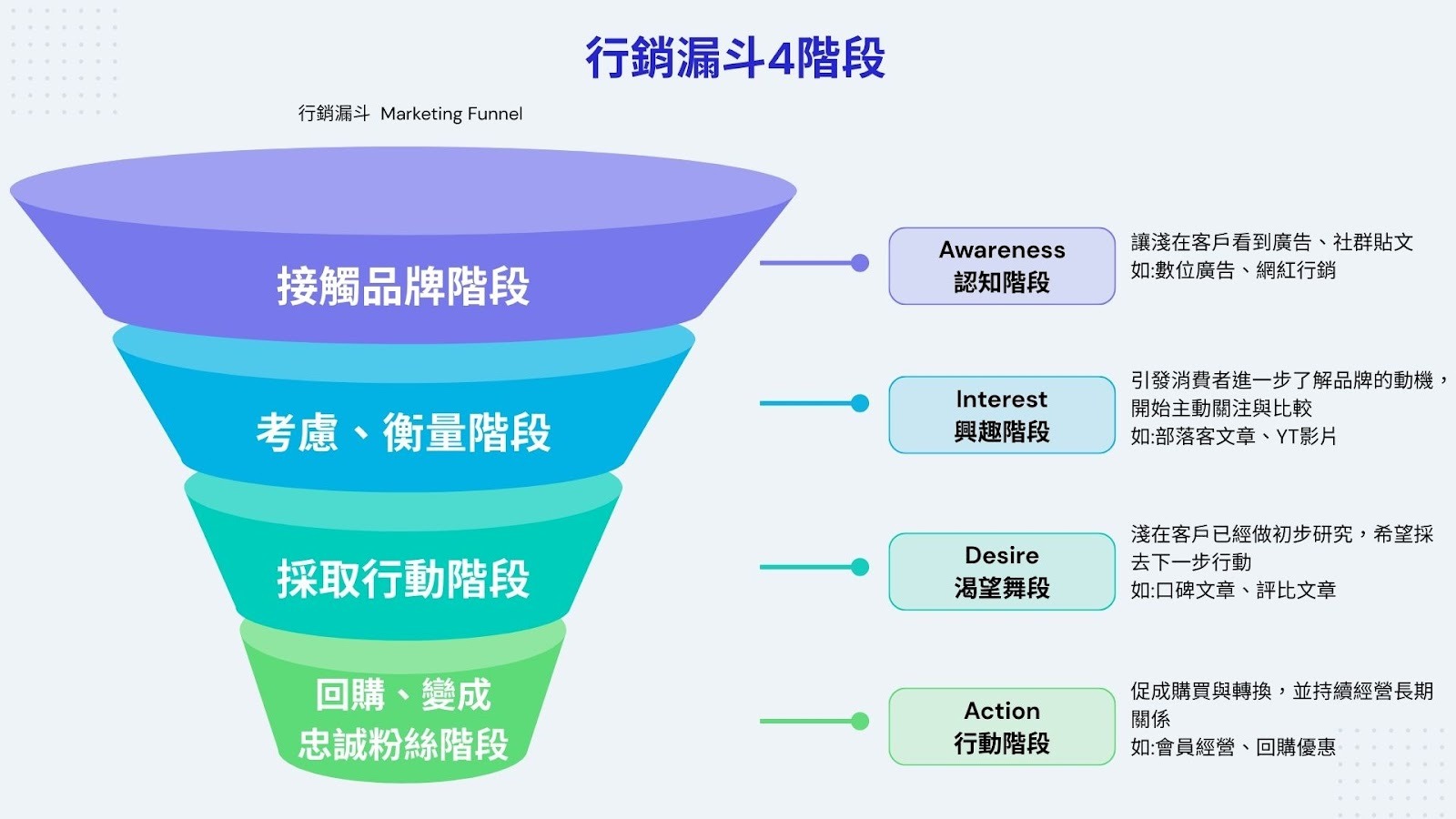 行銷漏斗4階段

行銷漏斗 Marketing Funnel

接觸品牌階段

考慮、衡量階段

採取行動階段

回購、變成忠誠粉絲階段

Awareness
認知階段

讓淺在客戶看到廣告、社群貼文
如:數位廣告、網紅行銷

Interest
興趣階段

引發消費者進一步了解品牌的動機，開始主動關注與比較
如:部落客文章、YT影片

Desire
渴望舞段

淺在客戶已經做初步研究，希望採去下一步行動
如:口碑文章、評比文章

Action
行動階段

促成購買與轉換，並持續經營長期關係
如:會員經營、回購優惠